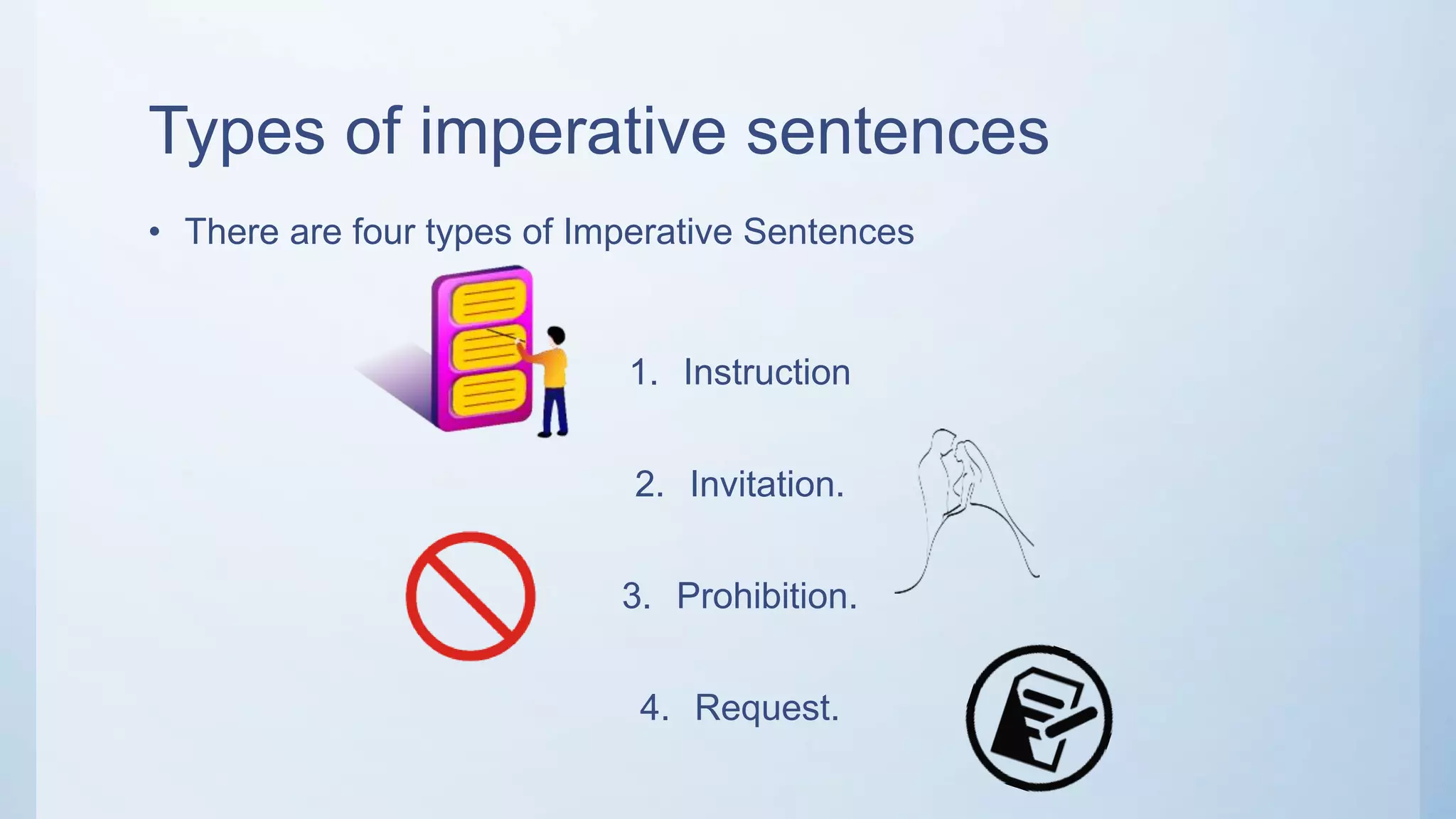 Types of imperative sentences

• There are four types of Imperative Sentences

1. Instruction

2. Invitation.

3. Prohibition.

4. Request.